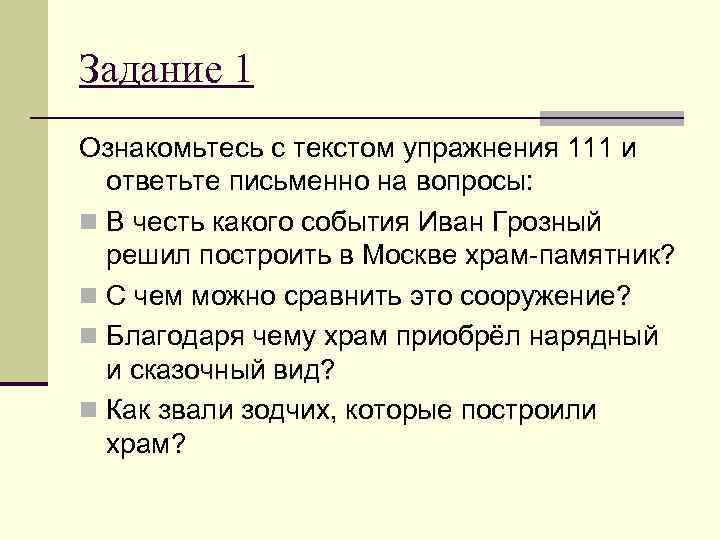 Задание 1

Ознакомьтесь с текстом упражнения 111 и ответьте письменно на вопросы:

В честь какого события Иван Грозный решил построить в Москве храм-памятник?

С чем можно сравнить это сооружение?

Благодаря чему храм приобрёл нарядный и сказочный вид?

Как звали зодчих, которые построили храм?